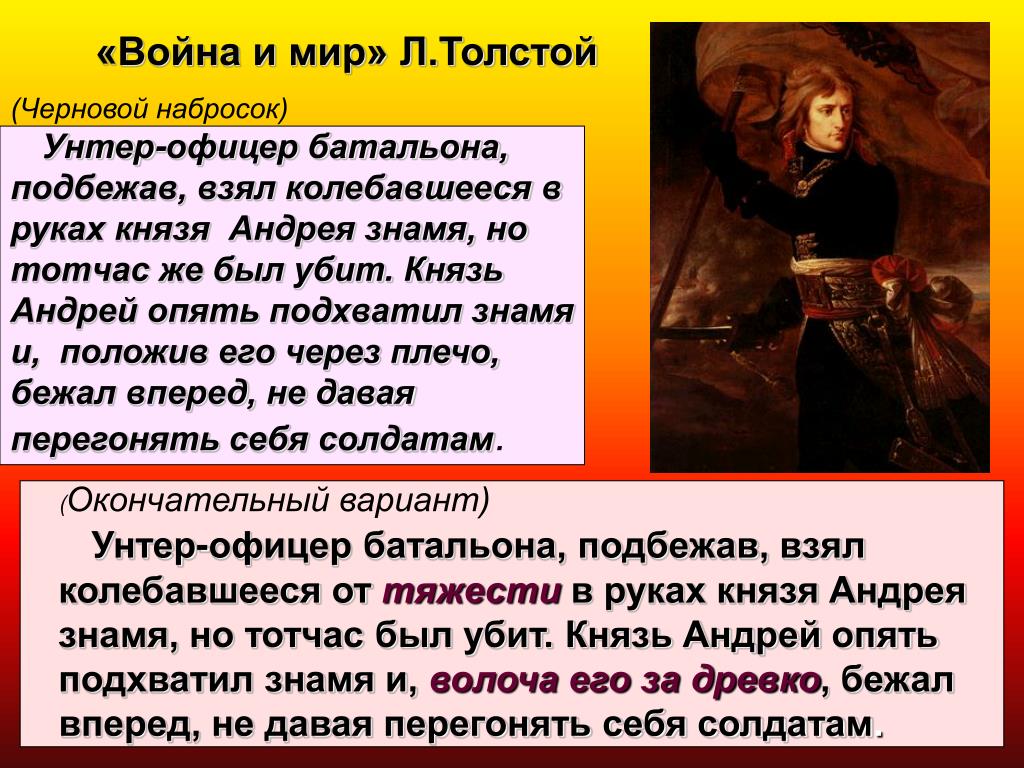 «Война и мир» Л.Толстой

(Черновой набросок)

Унтер-офицер батальона, подбежав, взял колебавшееся в руках князя Андрея знамя, но тотчас же был убит. Князь Андрей опять подхватил знамя и, положив его через плечо, бежал вперед, не давая перегонять себя солдатам.

(Окончательный вариант)

Унтер-офицер батальона, подбежав, взял колебавшееся от тяжести в руках князя Андрея знамя, но тотчас был убит. Князь Андрей опять подхватил знамя и, волоча его за древко, бежал вперед, не давая перегонять себя солдатам.